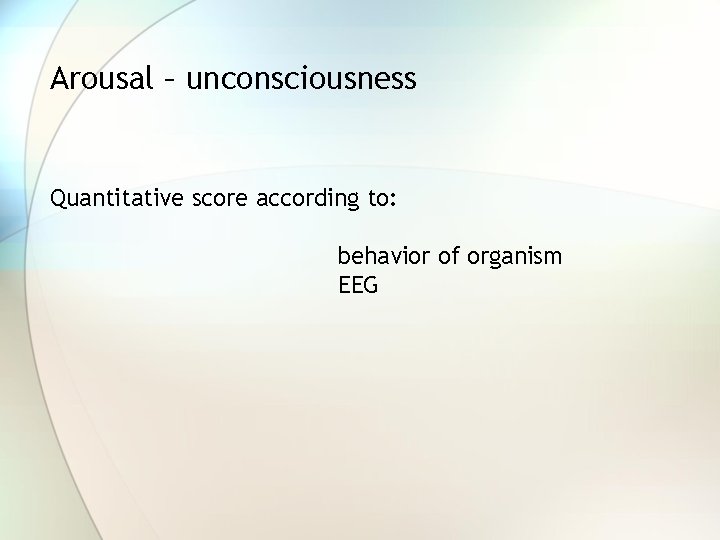 Arousal – unconsciousness

Quantitative score according to:

behavior of organism
EEG